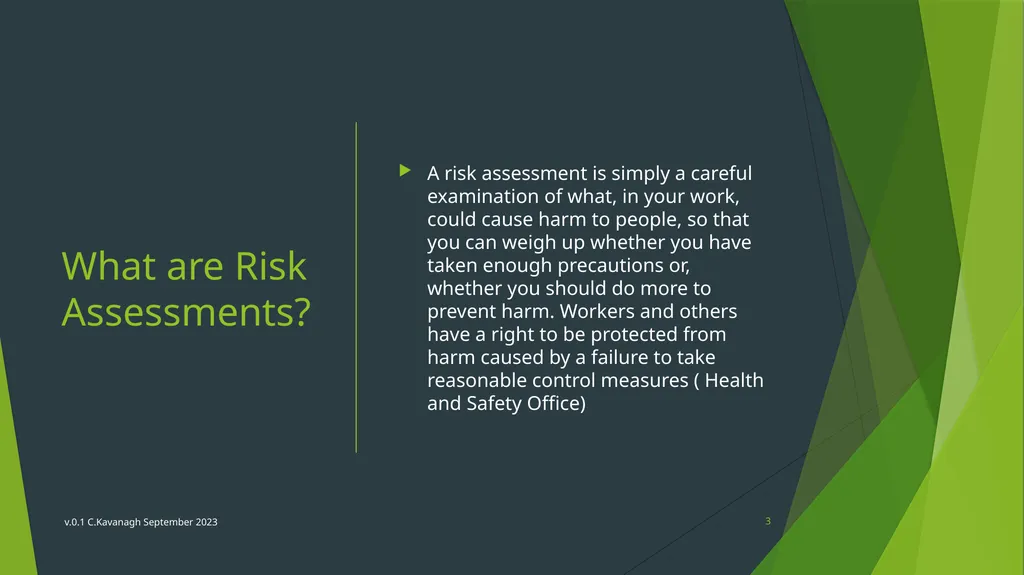 What are Risk Assessments?

▶ A risk assessment is simply a careful examination of what, in your work, could cause harm to people, so that you can weigh up whether you have taken enough precautions or, whether you should do more to prevent harm. Workers and others have a right to be protected from harm caused by a failure to take reasonable control measures ( Health and Safety Office)

v.0.1 C.Kavanagh September 2023

3